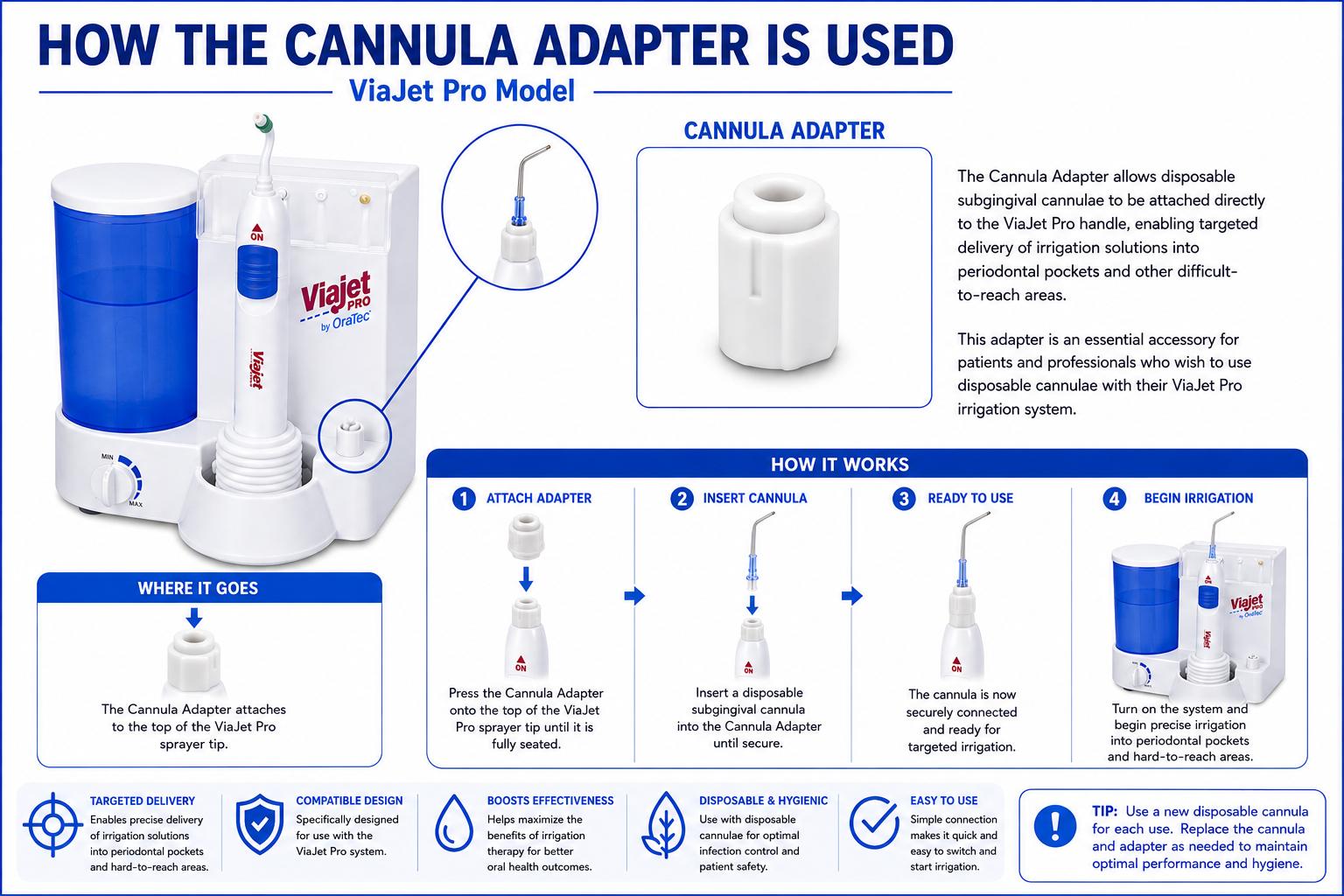 HOW THE CANNULA ADAPTER IS USED

ViaJet Pro Model

ON

Viajet PRO by OraTec

Viajet

MIN

MAX

CANNULA ADAPTER

The Cannula Adapter allows disposable subgingival cannulae to be attached directly to the ViaJet Pro handle, enabling targeted delivery of irrigation solutions into periodontal pockets and other difficult-to-reach areas.

This adapter is an essential accessory for patients and professionals who wish to use disposable cannulae with their ViaJet Pro irrigation system.

WHERE IT GOES

The Cannula Adapter attaches to the top of the ViaJet Pro sprayer tip.

HOW IT WORKS

1 ATTACH ADAPTER

ON

Press the Cannula Adapter onto the top of the ViaJet Pro sprayer tip until it is fully seated.

2 INSERT CANNULA

ON

Insert a disposable subgingival cannula into the Cannula Adapter until secure.

3 READY TO USE

ON

The cannula is now securely connected and ready for targeted irrigation.

4 BEGIN IRRIGATION

Viajet by OraTec

Viajet

Turn on the system and begin precise irrigation into periodontal pockets and hard-to-reach areas.

TARGETED DELIVERY
Enables precise delivery of irrigation solutions into periodontal pockets and hard-to-reach areas.

COMPATIBLE DESIGN
Specifically designed for use with the ViaJet Pro system.

BOOSTS EFFECTIVENESS
Helps maximize the benefits of irrigation therapy for better oral health outcomes.

DISPOSABLE & HYGIENIC
Use with disposable cannulae for optimal infection control and patient safety.

EASY TO USE
Simple connection makes it quick and easy to switch and start irrigation.

TIP: Use a new disposable cannula for each use. Replace the cannula and adapter as needed to maintain optimal performance and hygiene.